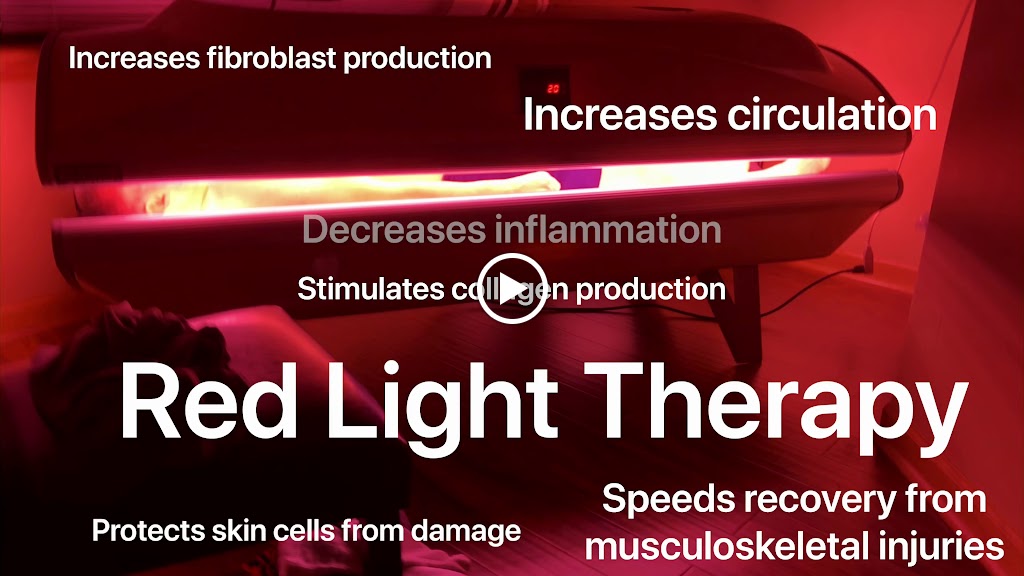 Increases fibroblast production

20

Increases circulation

Decreases inflammation

Stimulates collagen production

Red Light Therapy

Protects skin cells from damage

Speeds recovery from musculoskeletal injuries